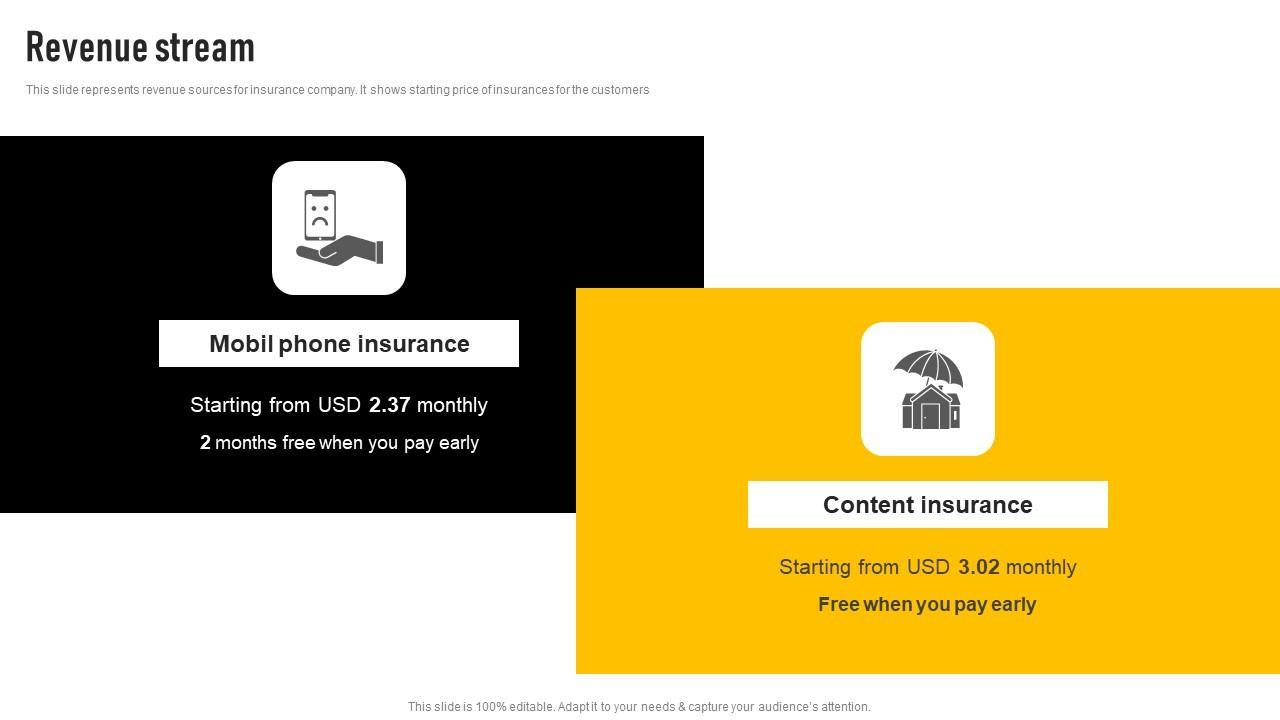 Revenue stream

This slide represents revenue sources for insurance company. It shows starting price of insurances for the customers

Mobil phone insurance

Starting from USD 2.37 monthly

2 months free when you pay early

Content insurance

Starting from USD 3.02 monthly

Free when you pay early

This slide is 100% editable. Adapt it to your needs & capture your audience's attention.